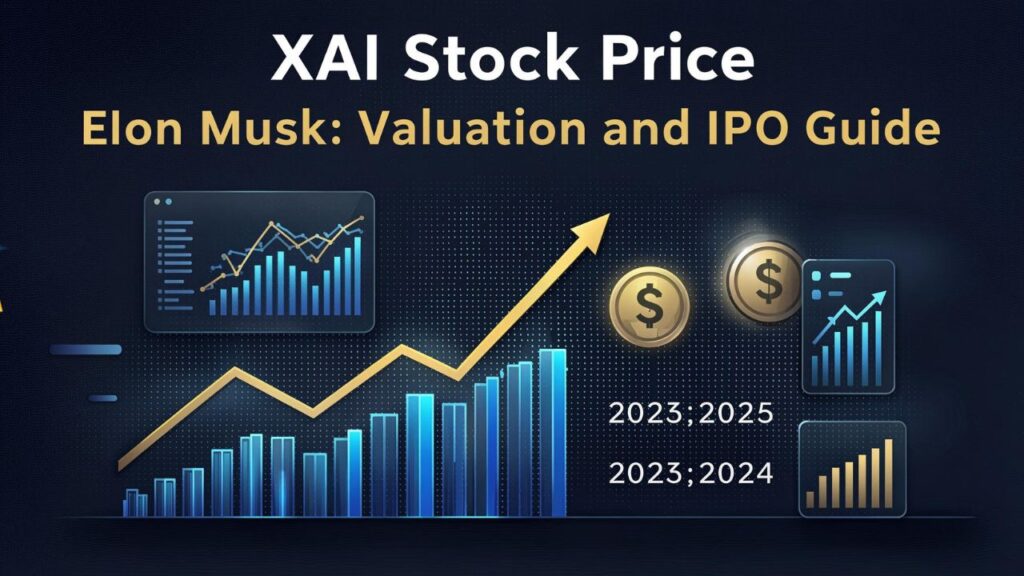 XAI Stock Price
Elon Musk: Valuation and IPO Guide

$

$

2023;2025

2023;2024